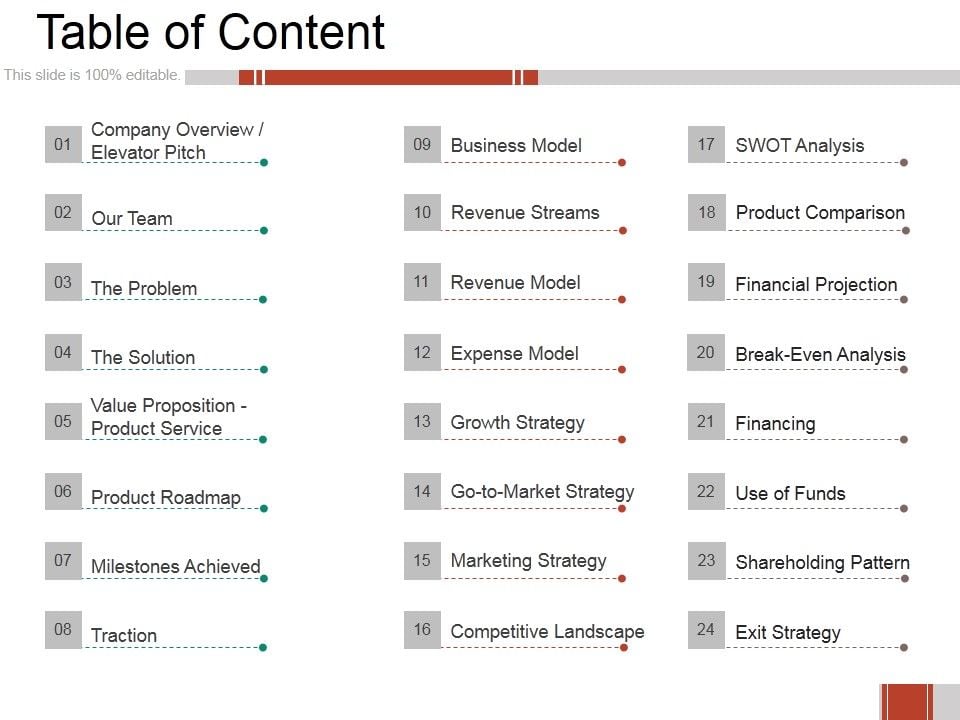 Table of Content

This slide is 100% editable.

01 Company Overview / Elevator Pitch

02 Our Team

03 The Problem

04 The Solution

05 Value Proposition - Product Service

06 Product Roadmap

07 Milestones Achieved

08 Traction

09 Business Model

10 Revenue Streams

11 Revenue Model

12 Expense Model

13 Growth Strategy

14 Go-to-Market Strategy

15 Marketing Strategy

16 Competitive Landscape

17 SWOT Analysis

18 Product Comparison

19 Financial Projection

20 Break-Even Analysis

21 Financing

22 Use of Funds

23 Shareholding Pattern

24 Exit Strategy